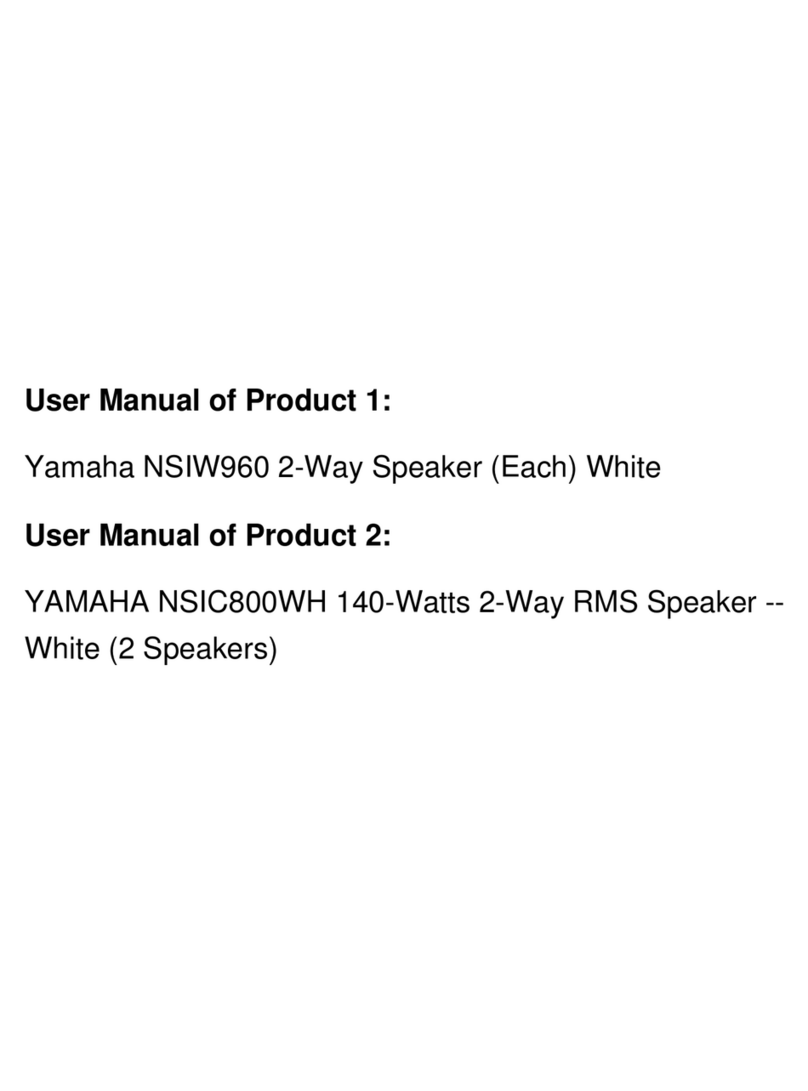 User Manual of Product 1:

Yamaha NSIW960 2-Way Speaker (Each) White

User Manual of Product 2:

YAMAHA NSIC800WH 140-Watts 2-Way RMS Speaker -- White (2 Speakers)